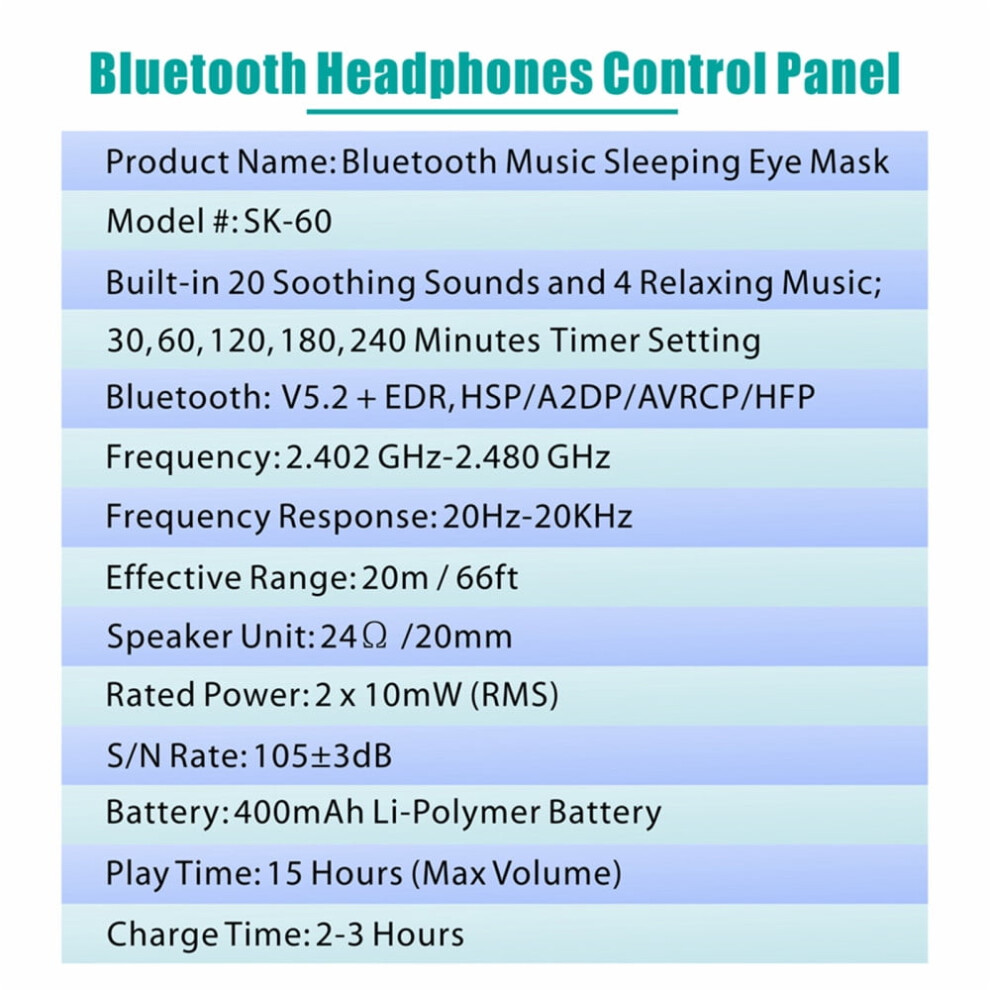 Bluetooth Headphones Control Panel

Product Name: Bluetooth Music Sleeping Eye Mask

Model #: SK-60

Built-in 20 Soothing Sounds and 4 Relaxing Music;

30, 60, 120, 180, 240 Minutes Timer Setting

Bluetooth: V5.2 + EDR, HSP/A2DP/AVRCP/HFP

Frequency: 2.402 GHz-2.480 GHz

Frequency Response: 20Hz-20KHz

Effective Range: 20m / 66ft

Speaker Unit: 24Ω /20mm

Rated Power: 2 x 10mW (RMS)

S/N Rate: 105±3dB

Battery: 400mAh Li-Polymer Battery

Play Time: 15 Hours (Max Volume)

Charge Time: 2-3 Hours